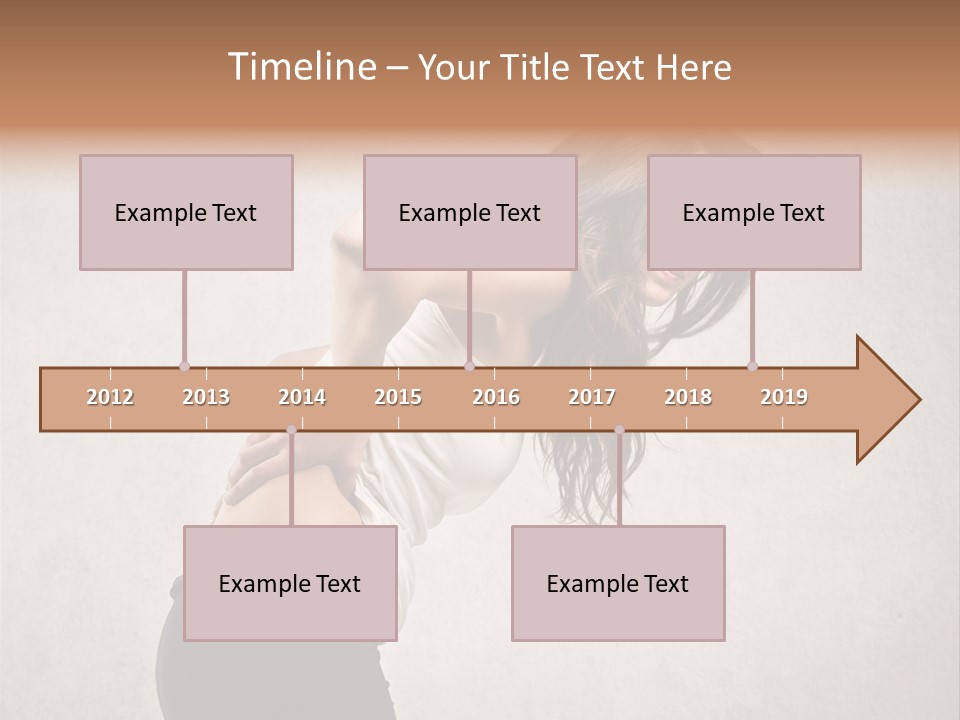 Timeline – Your Title Text Here

Example Text

Example Text

Example Text

2012 2013 2014 2015 2016 2017 2018 2019

Example Text

Example Text